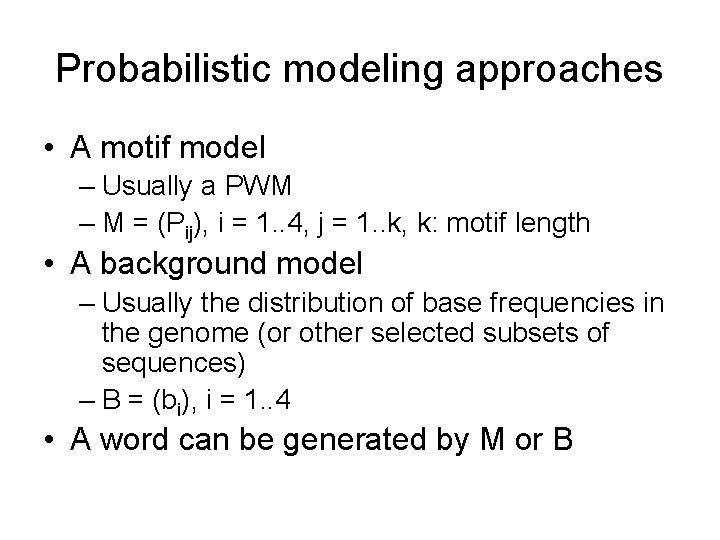 Probabilistic modeling approaches

• A motif model
  – Usually a PWM
  – M = ($P_{ij}$), i = 1..4, j = 1..k, k: motif length
• A background model
  – Usually the distribution of base frequencies in the genome (or other selected subsets of sequences)
  – B = ($b_i$), i = 1..4
• A word can be generated by M or B